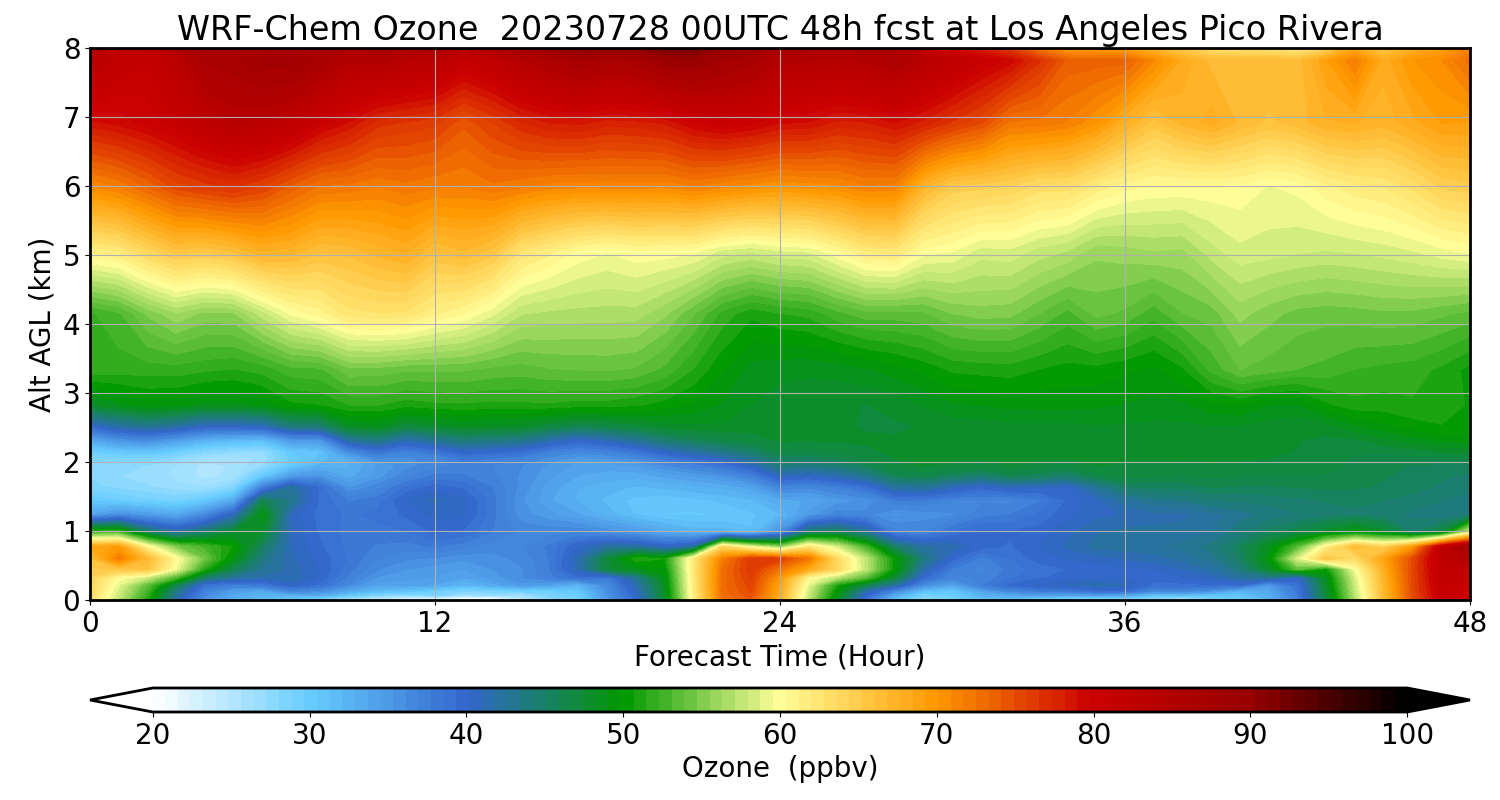 WRF-Chem Ozone 20230728 00UTC 48h fcst at Los Angeles Pico Rivera

Alt AGL (km)

8
7
6
5
4
3
2
1
0

0
12
24
36
48

Forecast Time (Hour)

20
30
40
50
60
70
80
90
100

Ozone (ppbv)